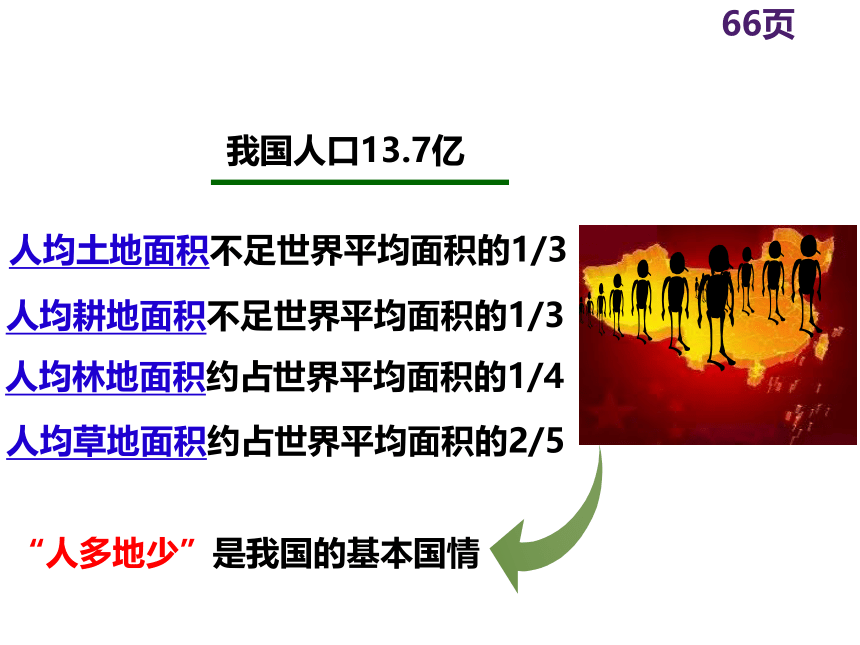 66页

我国人口13.7亿

人均土地面积不足世界平均面积的1/3

人均耕地面积不足世界平均面积的1/3

人均林地面积约占世界平均面积的1/4

人均草地面积约占世界平均面积的2/5

“人多地少”是我国的基本国情